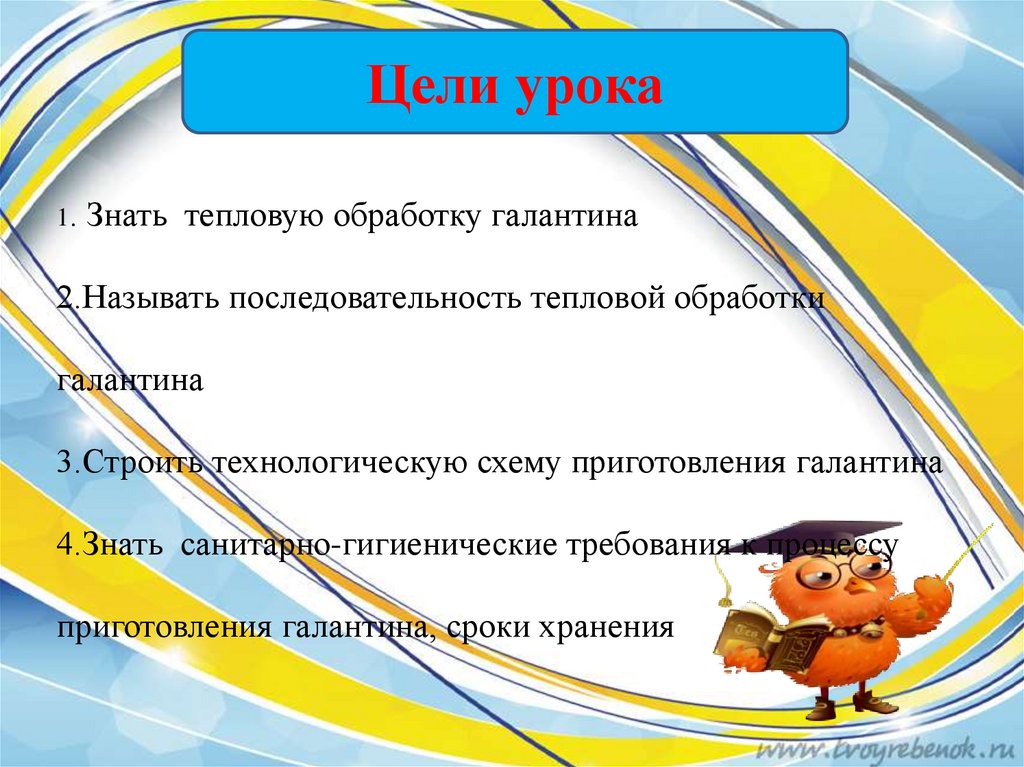 Цели урока

1. Знать тепловую обработку галантина

2.Называть последовательность тепловой обработки галантина

3.Строить технологическую схему приготовления галантина

4.Знать санитарно-гигиенические требования к процессу приготовления галантина, сроки хранения

www.tvoyrebenok.ru